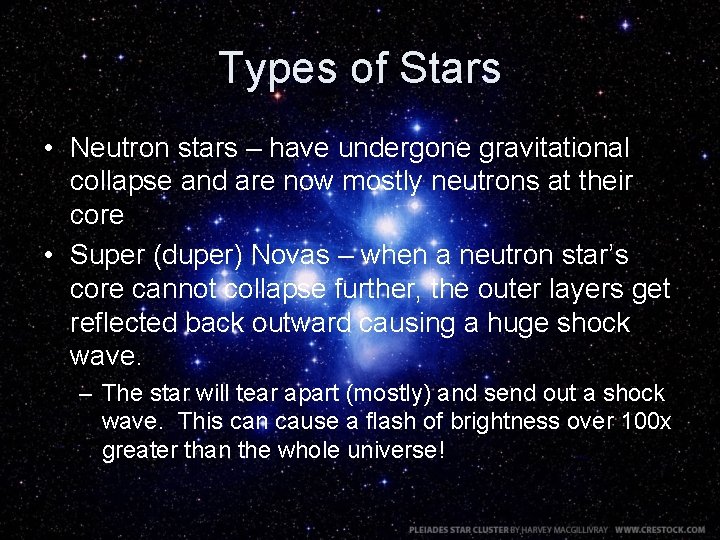 Types of Stars

• Neutron stars – have undergone gravitational collapse and are now mostly neutrons at their core

• Super (duper) Novas – when a neutron star's core cannot collapse further, the outer layers get reflected back outward causing a huge shock wave.

– The star will tear apart (mostly) and send out a shock wave. This can cause a flash of brightness over 100x greater than the whole universe!

PLEIADES STAR CLUSTER BY HARVEY MACGILLIVRAY WWW.CRESTOCK.COM